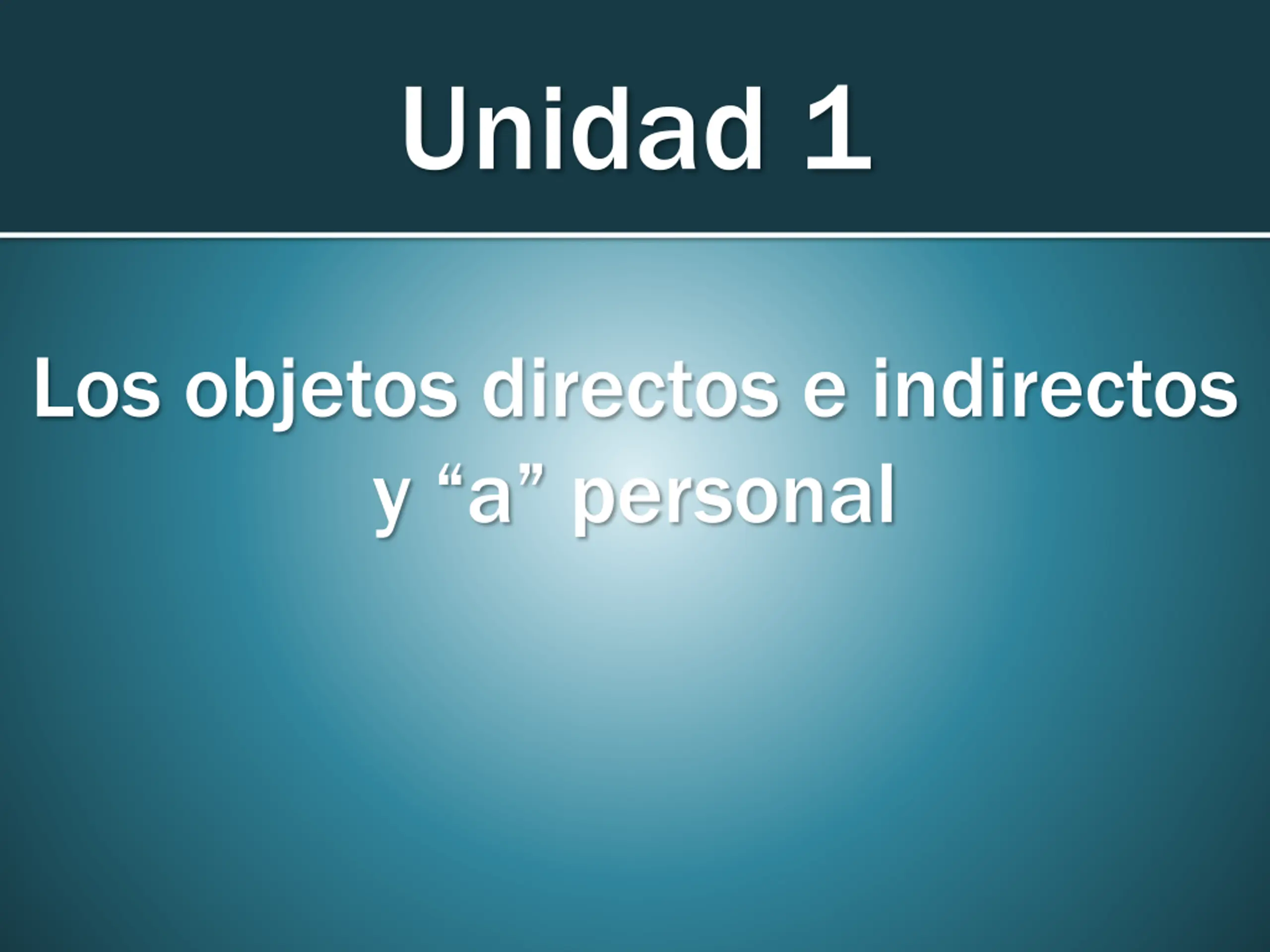 Unidad 1

Los objetos directos e indirectos y “a” personal